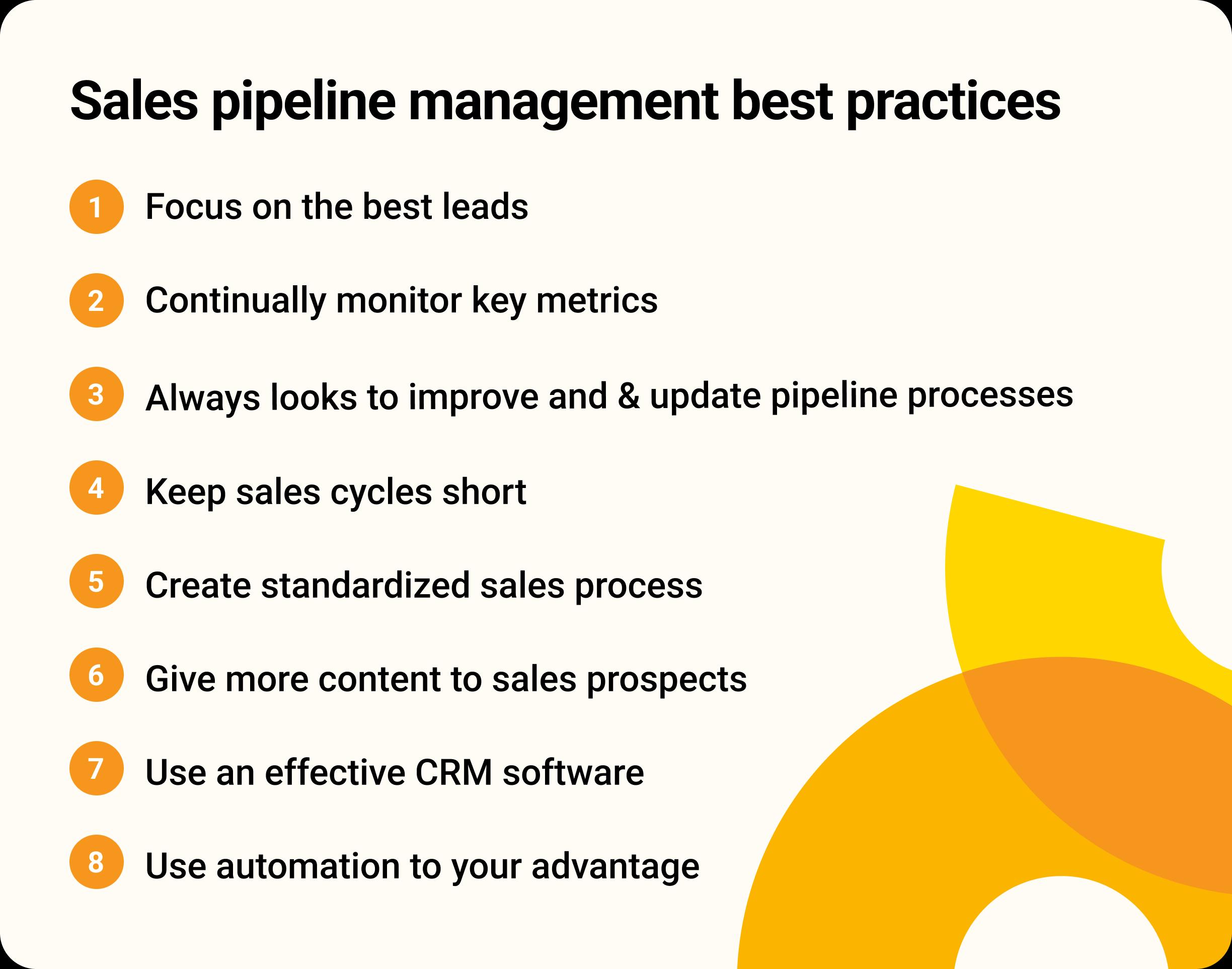 Sales pipeline management best practices

1 Focus on the best leads

2 Continually monitor key metrics

3 Always looks to improve and & update pipeline processes

4 Keep sales cycles short

5 Create standardized sales process

6 Give more content to sales prospects

7 Use an effective CRM software

8 Use automation to your advantage